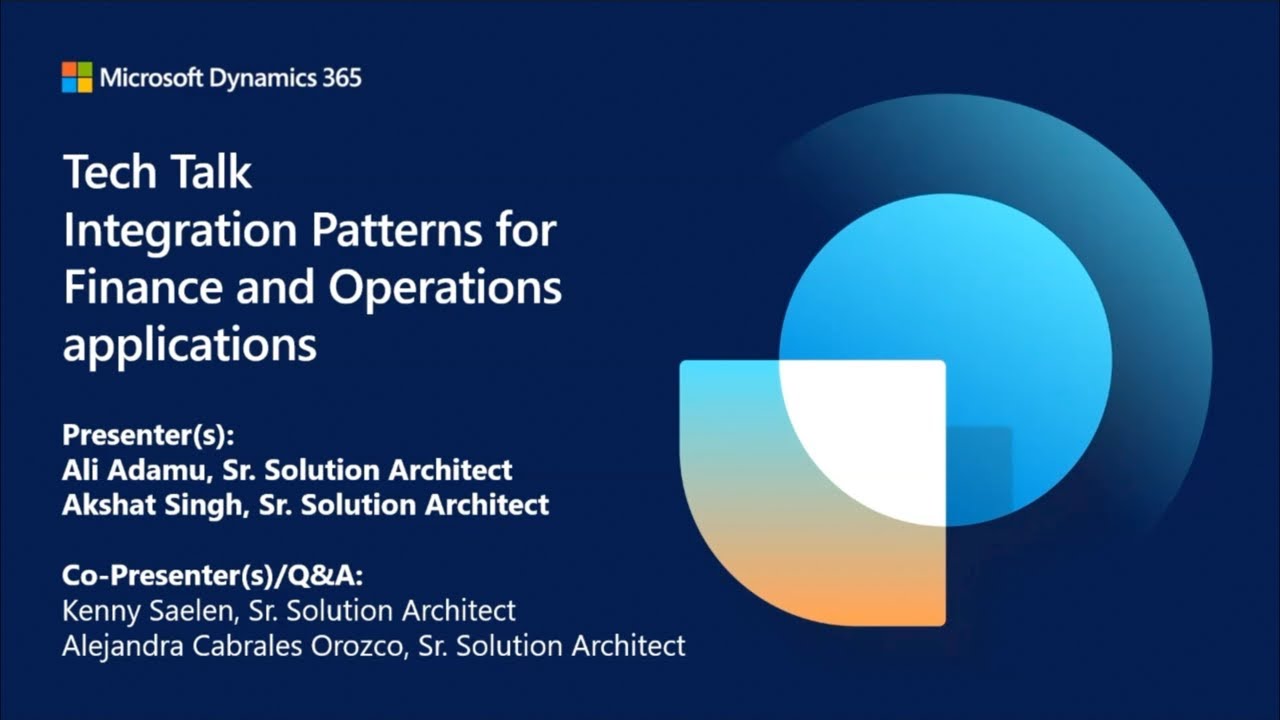 Microsoft Dynamics 365

Tech Talk
Integration Patterns for Finance and Operations applications

Presenter(s):
Ali Adamu, Sr. Solution Architect
Akshat Singh, Sr. Solution Architect

Co-Presenter(s)/Q&A:
Kenny Saelen, Sr. Solution Architect
Alejandra Cabrales Orozco, Sr. Solution Architect